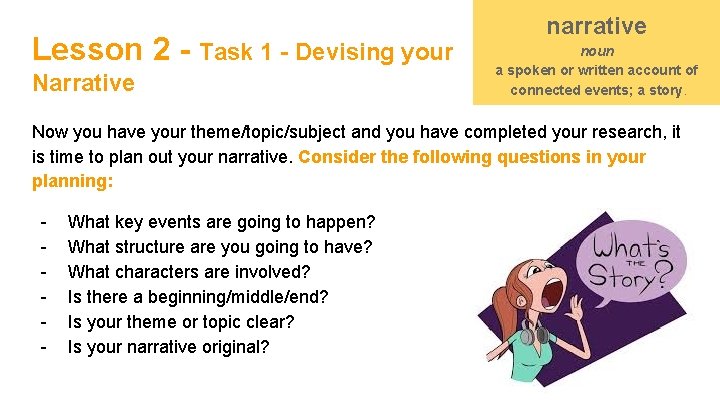 Lesson 2 - Task 1 - Devising your Narrative

narrative
noun
a spoken or written account of connected events; a story.

Now you have your theme/topic/subject and you have completed your research, it is time to plan out your narrative. Consider the following questions in your planning:

- What key events are going to happen?
- What structure are you going to have?
- What characters are involved?
- Is there a beginning/middle/end?
- Is your theme or topic clear?
- Is your narrative original?

What's THE Story?